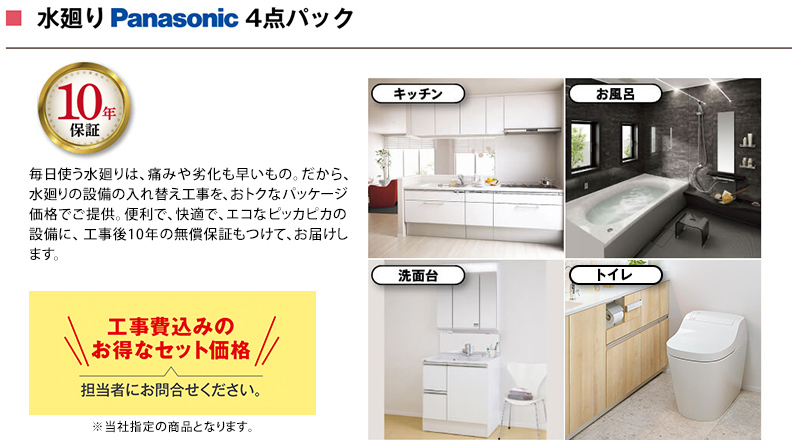 水廻り Panasonic 4点パック

10年
保証

毎日使う水廻りは、痛みや劣化も早いもの。だから、水廻りの設備の入れ替え工事を、おトクなパッケージ価格でご提供。便利で、快適で、エコなピッカピカの設備に、工事後10年の無償保証もつけて、お届けします。

工事費込みの
お得なセット価格

担当者にお問合せください。

※当社指定の商品となります。

キッチン

お風呂

洗面台

トイレ